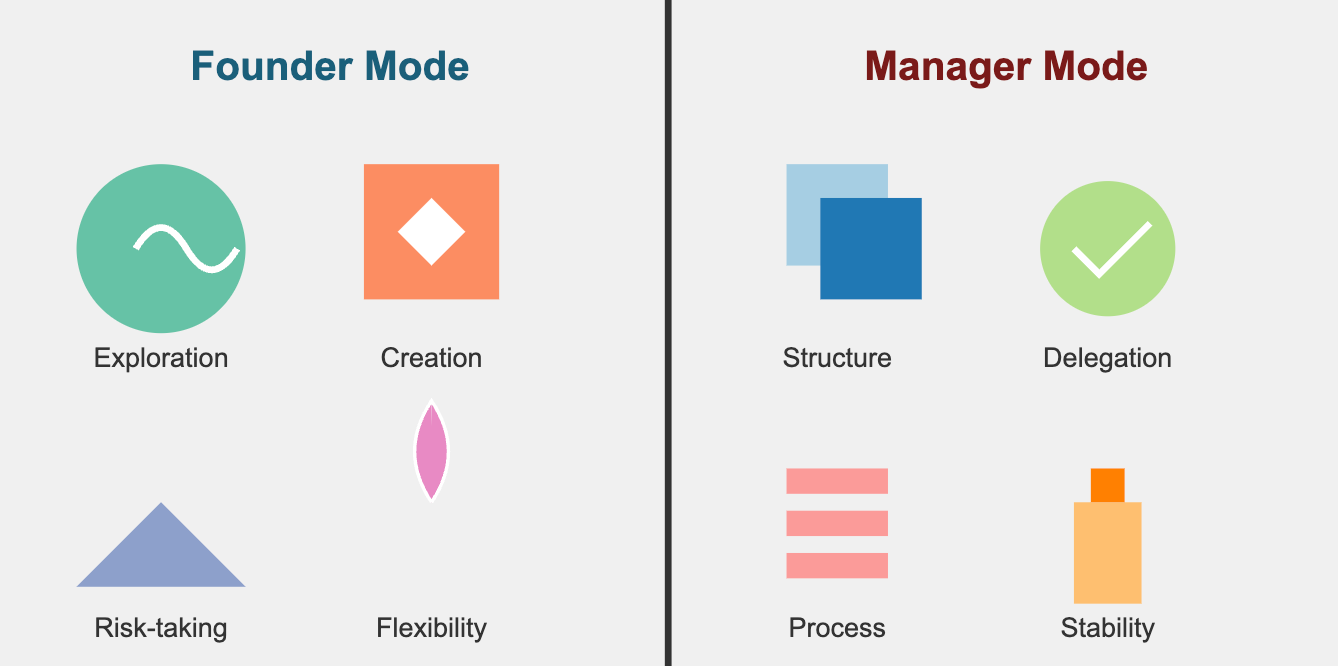 Founder Mode

Exploration

Creation

Risk-taking

Flexibility

Manager Mode

Structure

Delegation

Process

Stability